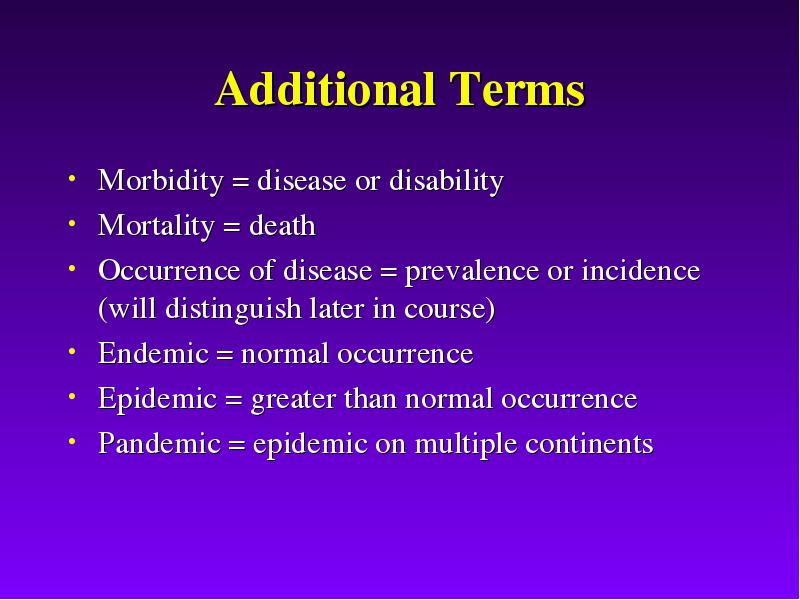 Additional Terms

• Morbidity = disease or disability
• Mortality = death
• Occurrence of disease = prevalence or incidence (will distinguish later in course)
• Endemic = normal occurrence
• Epidemic = greater than normal occurrence
• Pandemic = epidemic on multiple continents